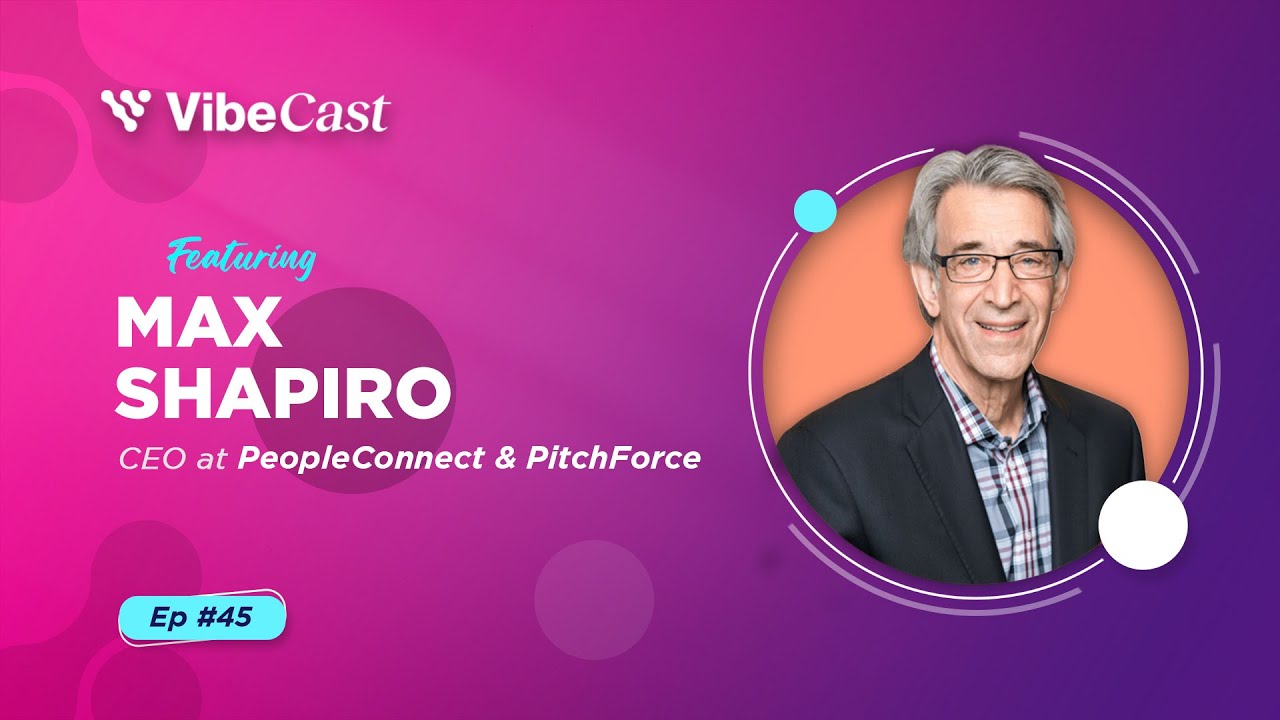 VibeCast

Featuring
MAX
SHAPIRO
CEO at PeopleConnect & PitchForce

Ep #45